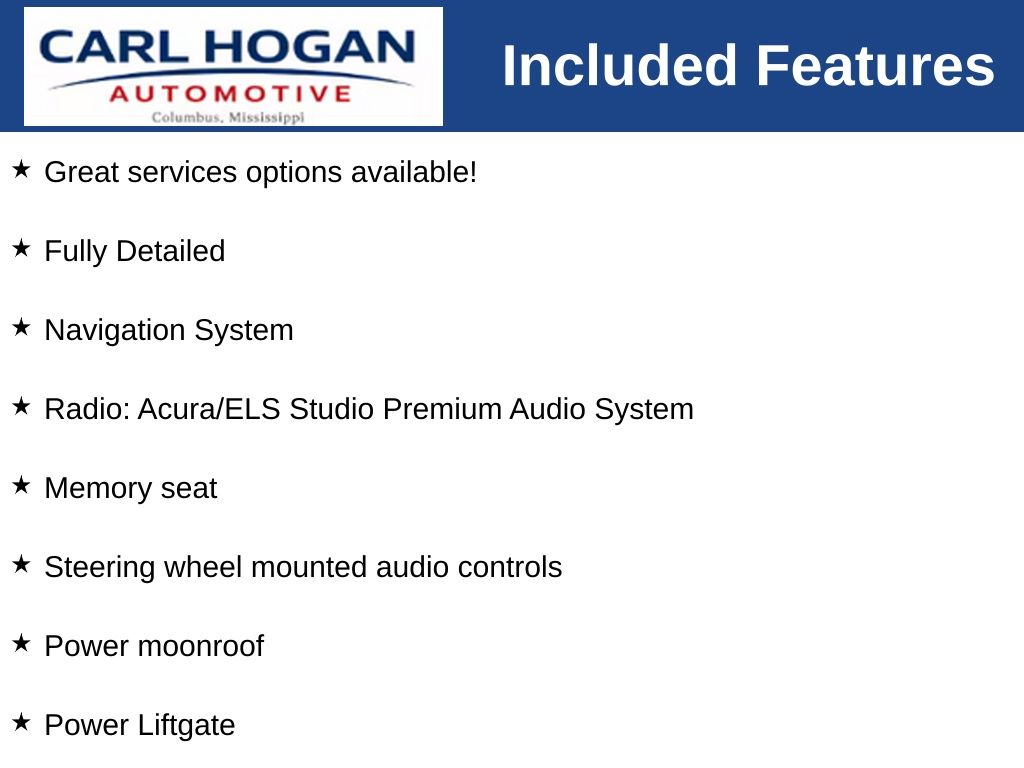 CARL HOGAN
AUTOMOTIVE
Columbus, Mississippi

Included Features

★ Great services options available!

★ Fully Detailed

★ Navigation System

★ Radio: Acura/ELS Studio Premium Audio System

★ Memory seat

★ Steering wheel mounted audio controls

★ Power moonroof

★ Power Liftgate